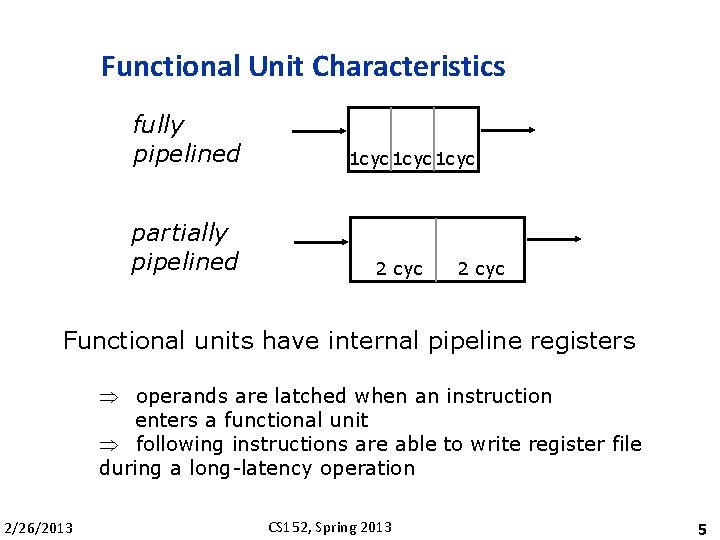 Functional Unit Characteristics

fully pipelined

1cyc 1cyc 1cyc

partially pipelined

2 cyc 2 cyc

Functional units have internal pipeline registers

$\Rightarrow$ operands are latched when an instruction enters a functional unit
$\Rightarrow$ following instructions are able to write register file during a long-latency operation

2/26/2013

CS152, Spring 2013

5